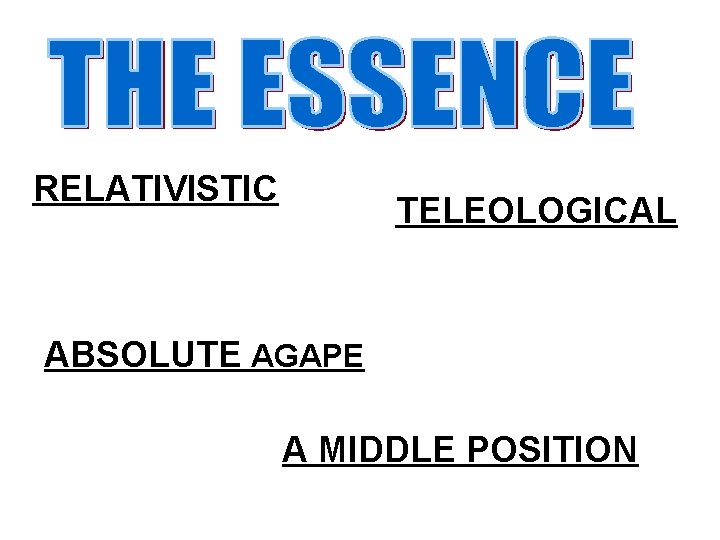 THE ESSENCE

RELATIVISTIC

TELEOLOGICAL

ABSOLUTE AGAPE

A MIDDLE POSITION